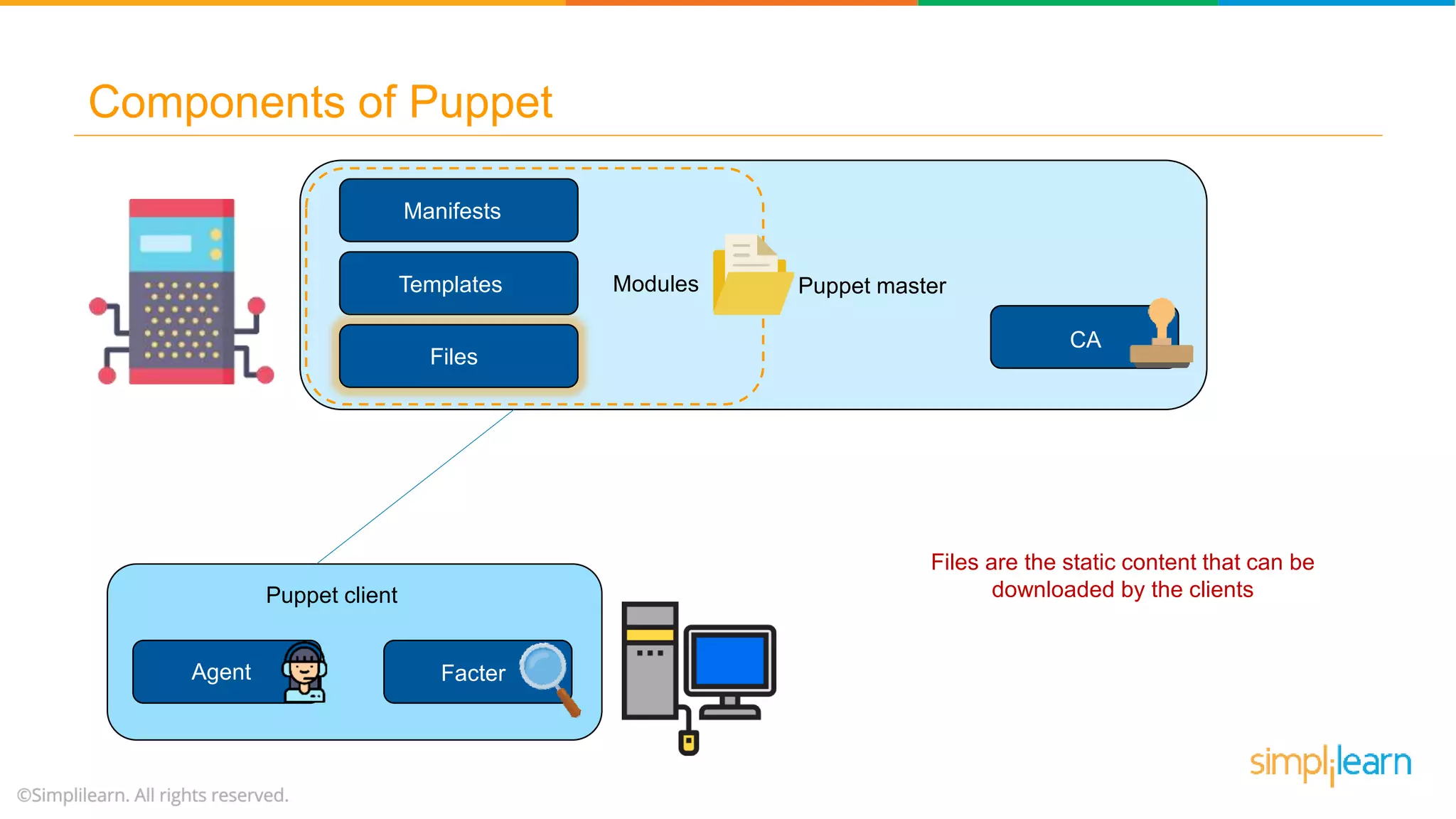 Components of Puppet

Manifests

Templates

Files

Modules

Puppet master

CA

Puppet client

Agent

Facter

Files are the static content that can be downloaded by the clients

simplilearn

©Simplilearn. All rights reserved.